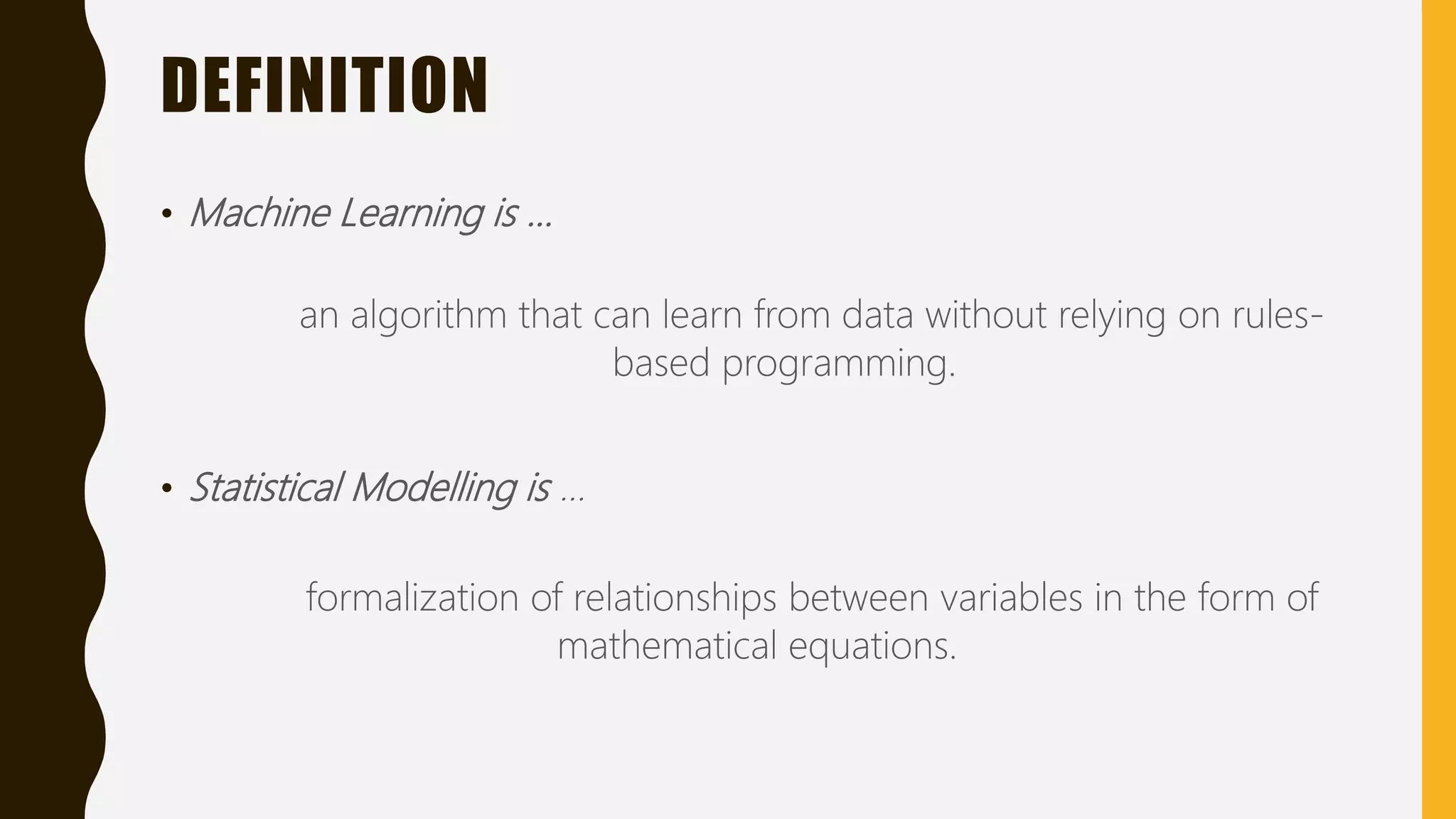 DEFINITION

• Machine Learning is …

an algorithm that can learn from data without relying on rules-based programming.

• Statistical Modelling is …

formalization of relationships between variables in the form of mathematical equations.